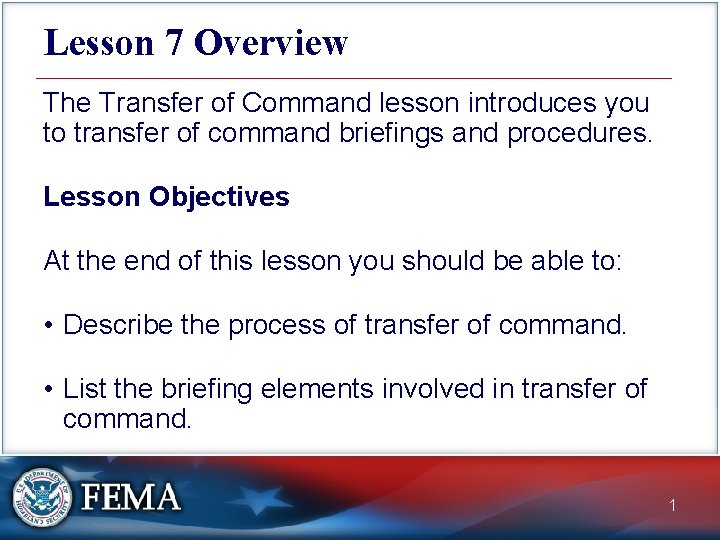 Lesson 7 Overview

The Transfer of Command lesson introduces you to transfer of command briefings and procedures.

Lesson Objectives

At the end of this lesson you should be able to:

• Describe the process of transfer of command.

• List the briefing elements involved in transfer of command.

U.S. DEPARTMENT OF HOMELAND SECURITY

FEMA

1